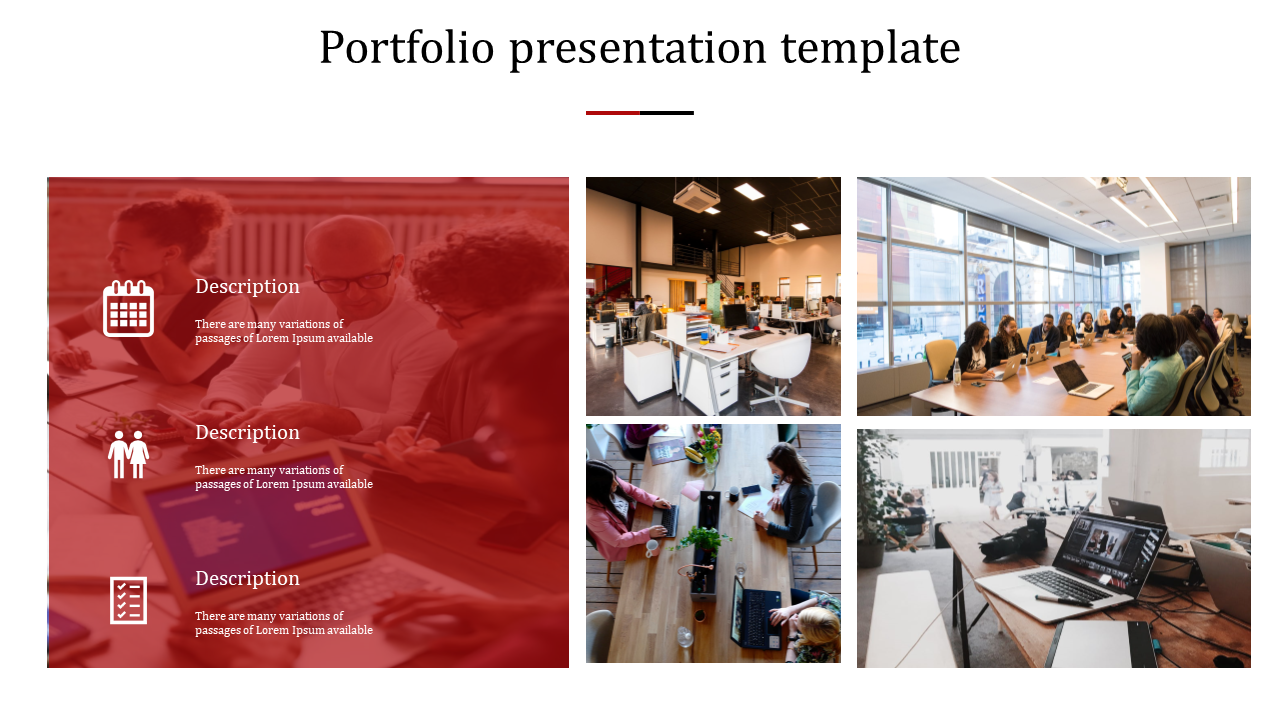 Portfolio presentation template

Description

There are many variations of passages of Lorem Ipsum available

Description

There are many variations of passages of Lorem Ipsum available

Description

There are many variations of passages of Lorem Ipsum available